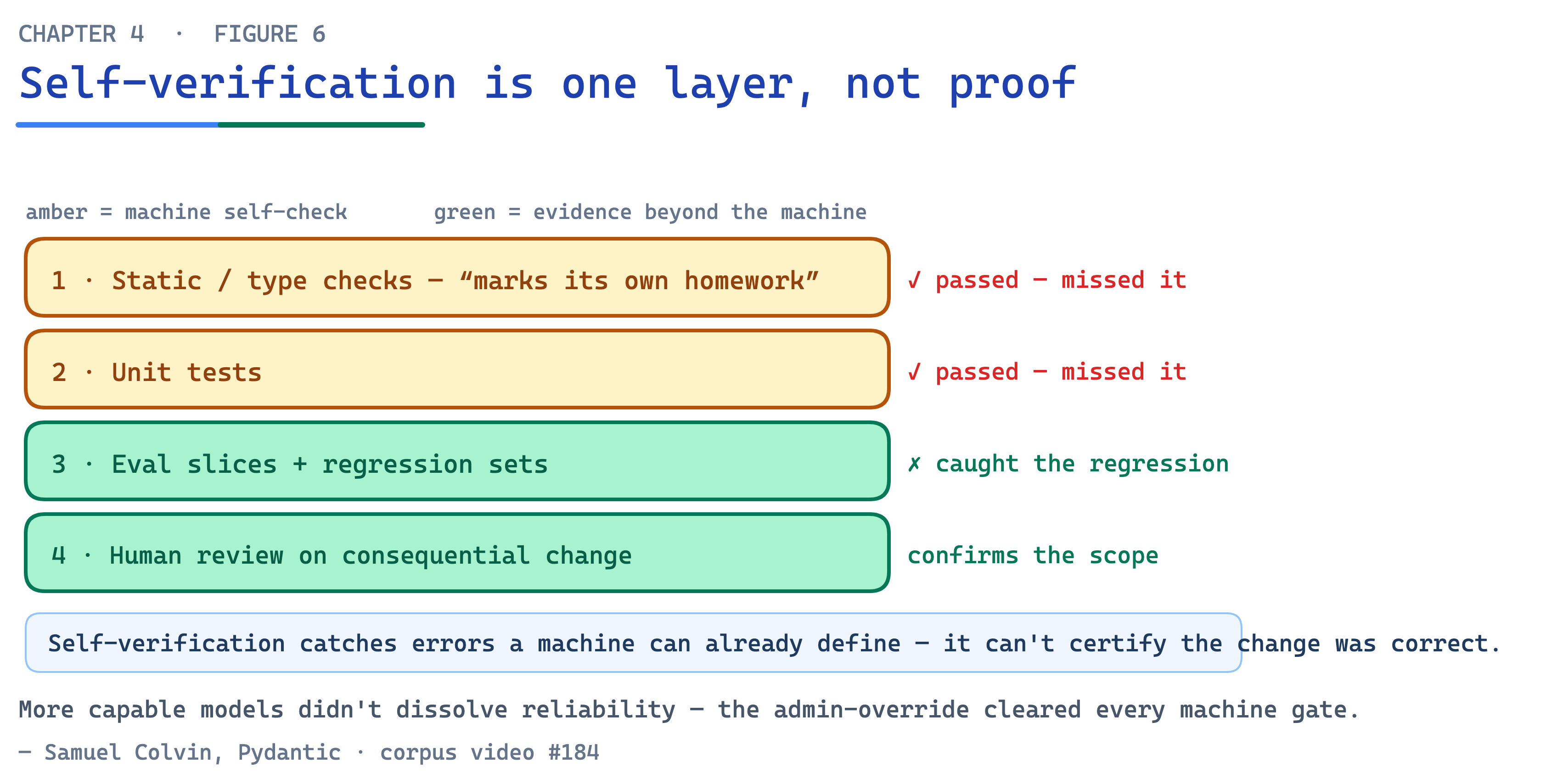 CHAPTER 4 · FIGURE 6

Self-verification is one layer, not proof

amber = machine self-check

green = evidence beyond the machine

1 · Static / type checks — “marks its own homework”

✓ passed — missed it

2 · Unit tests

✓ passed — missed it

3 · Eval slices + regression sets

✗ caught the regression

4 · Human review on consequential change

confirms the scope

Self-verification catches errors a machine can already define — it can't certify the change was correct.

More capable models didn't dissolve reliability — the admin-override cleared every machine gate.

— Samuel Colvin, Pydantic · corpus video #184